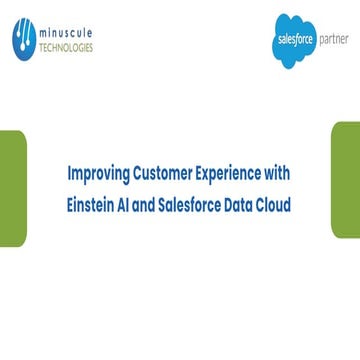 minuscule
TECHNOLOGIES

salesforce partner

Improving Customer Experience with Einstein AI and Salesforce Data Cloud